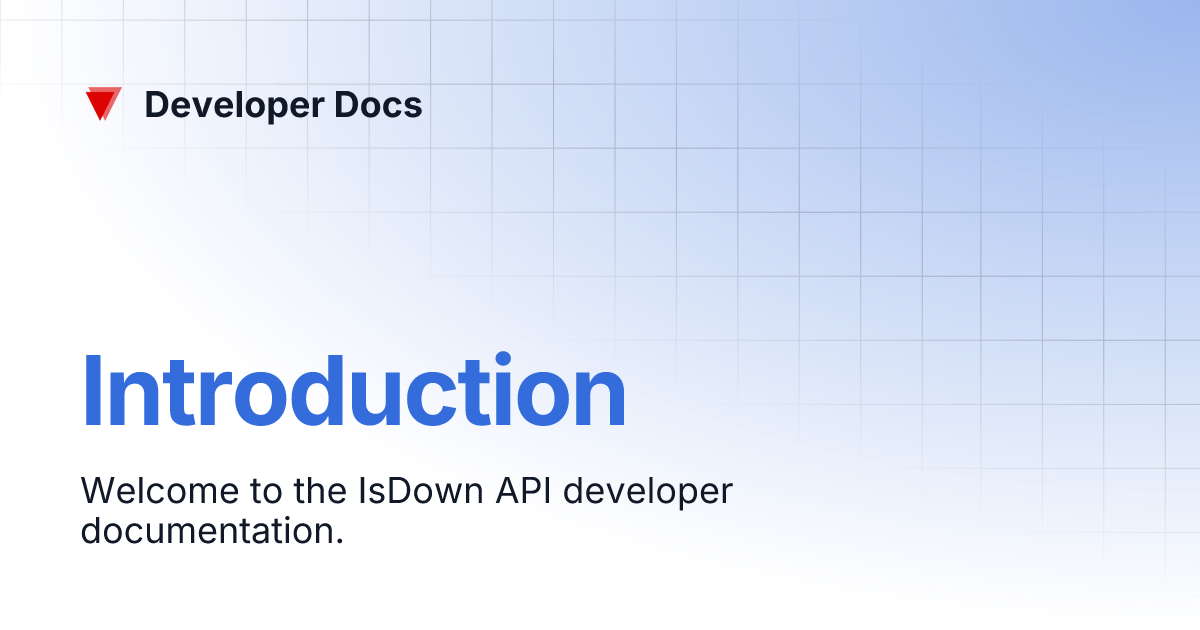 Developer Docs

Introduction

Welcome to the IsDown API developer documentation.